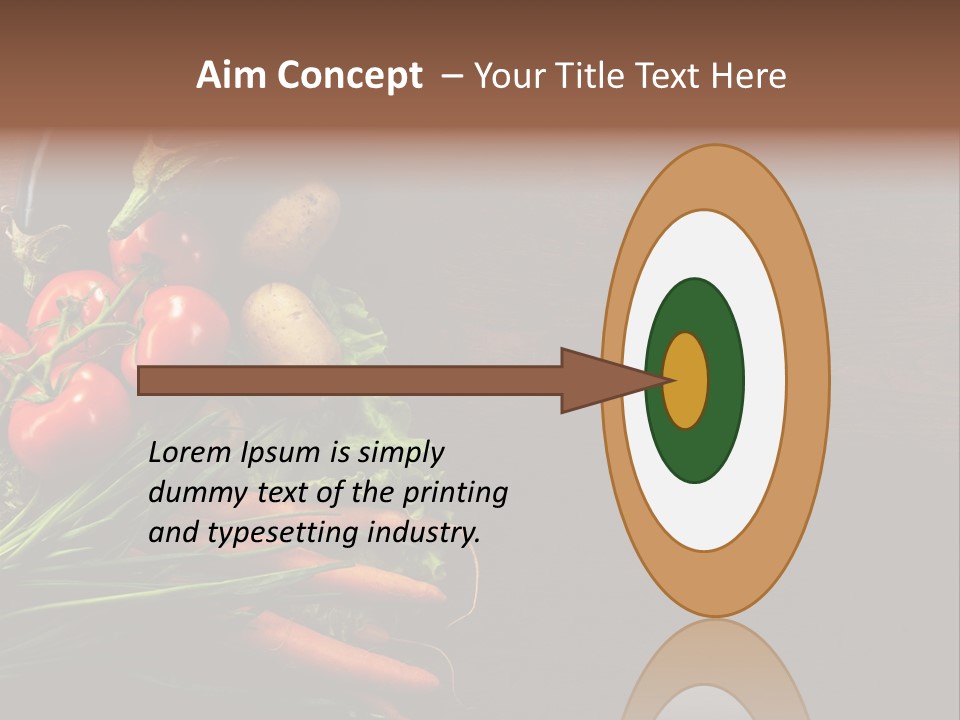 Aim Concept – Your Title Text Here

Lorem Ipsum is simply dummy text of the printing and typesetting industry.